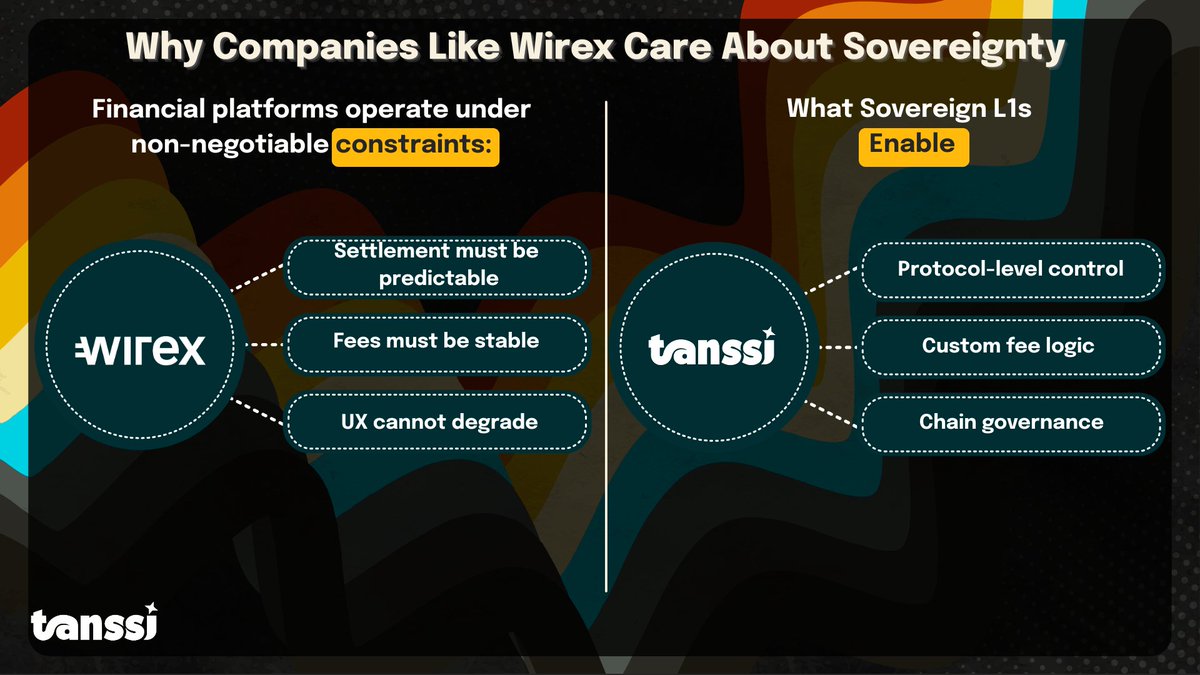 Why Companies Like Wirex Care About Sovereignty

Financial platforms operate under non-negotiable constraints:

wirex

Settlement must be predictable

Fees must be stable

UX cannot degrade

What Sovereign L1s Enable

tanssi

Protocol-level control

Custom fee logic

Chain governance

tanssi